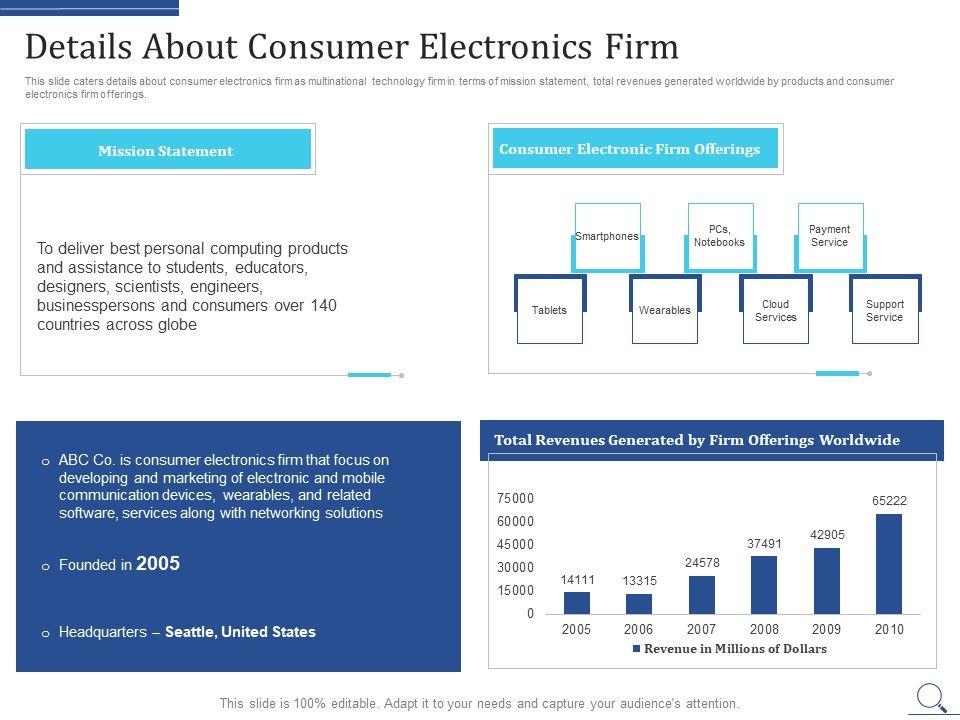 Details About Consumer Electronics Firm

This slide caters details about consumer electronics firm as multinational technology firm in terms of mission statement, total revenues generated worldwide by products and consumer electronics firm offerings.

Mission Statement

To deliver best personal computing products and assistance to students, educators, designers, scientists, engineers, businesspersons and consumers over 140 countries across globe

Consumer Electronic Firm Offerings

Smartphones

PCs, Notebooks

Payment Service

Tablets

Wearables

Cloud Services

Support Service

o ABC Co. is consumer electronics firm that focus on developing and marketing of electronic and mobile communication devices, wearables, and related software, services along with networking solutions

o Founded in 2005

o Headquarters – Seattle, United States

Total Revenues Generated by Firm Offerings Worldwide

75000
60000
45000
30000
15000
0

14111 13315 24578 37491 42905 65222

2005 2006 2007 2008 2009 2010

Revenue in Millions of Dollars

This slide is 100% editable. Adapt it to your needs and capture your audience's attention.